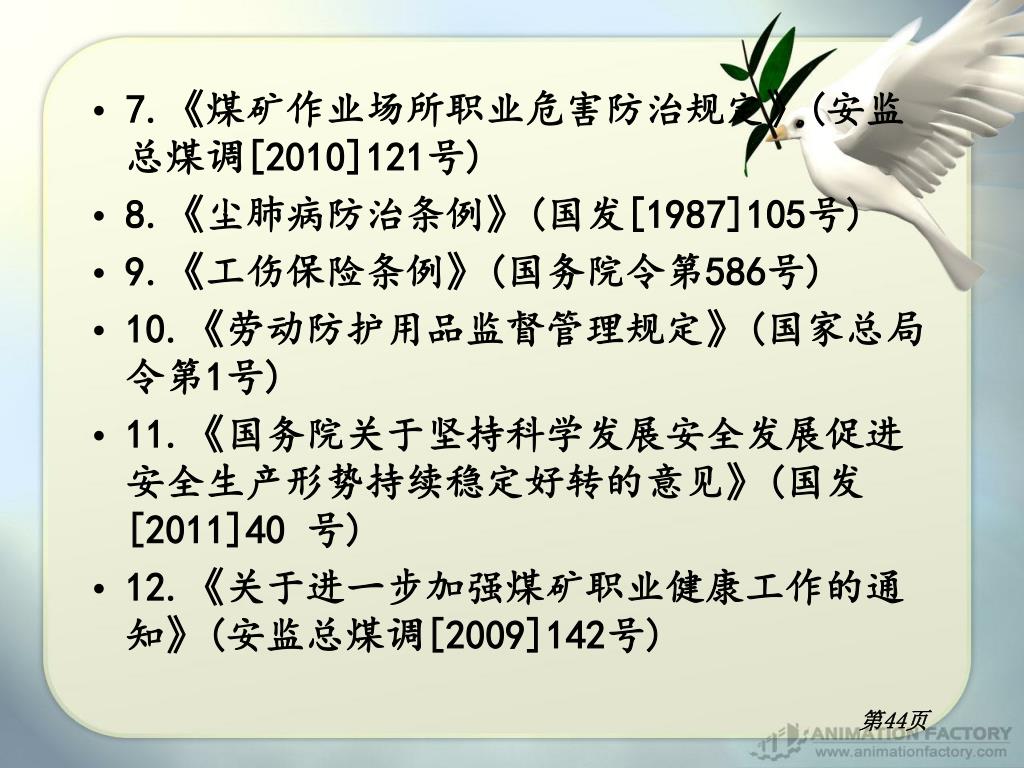 • 7. 《煤矿作业场所职业危害防治规定》（安监总煤调[2010]121号）

• 8. 《尘肺病防治条例》（国发[1987]105号）

• 9. 《工伤保险条例》（国务院令第586号）

• 10. 《劳动防护用品监督管理规定》（国家总局令第1号）

• 11. 《国务院关于坚持科学发展安全发展促进安全生产形势持续稳定好转的意见》（国发[2011]40 号）

• 12. 《关于进一步加强煤矿职业健康工作的通知》（安监总煤调[2009]142号）

第44页

ANIMATION FACTORY
www.animationfactory.com